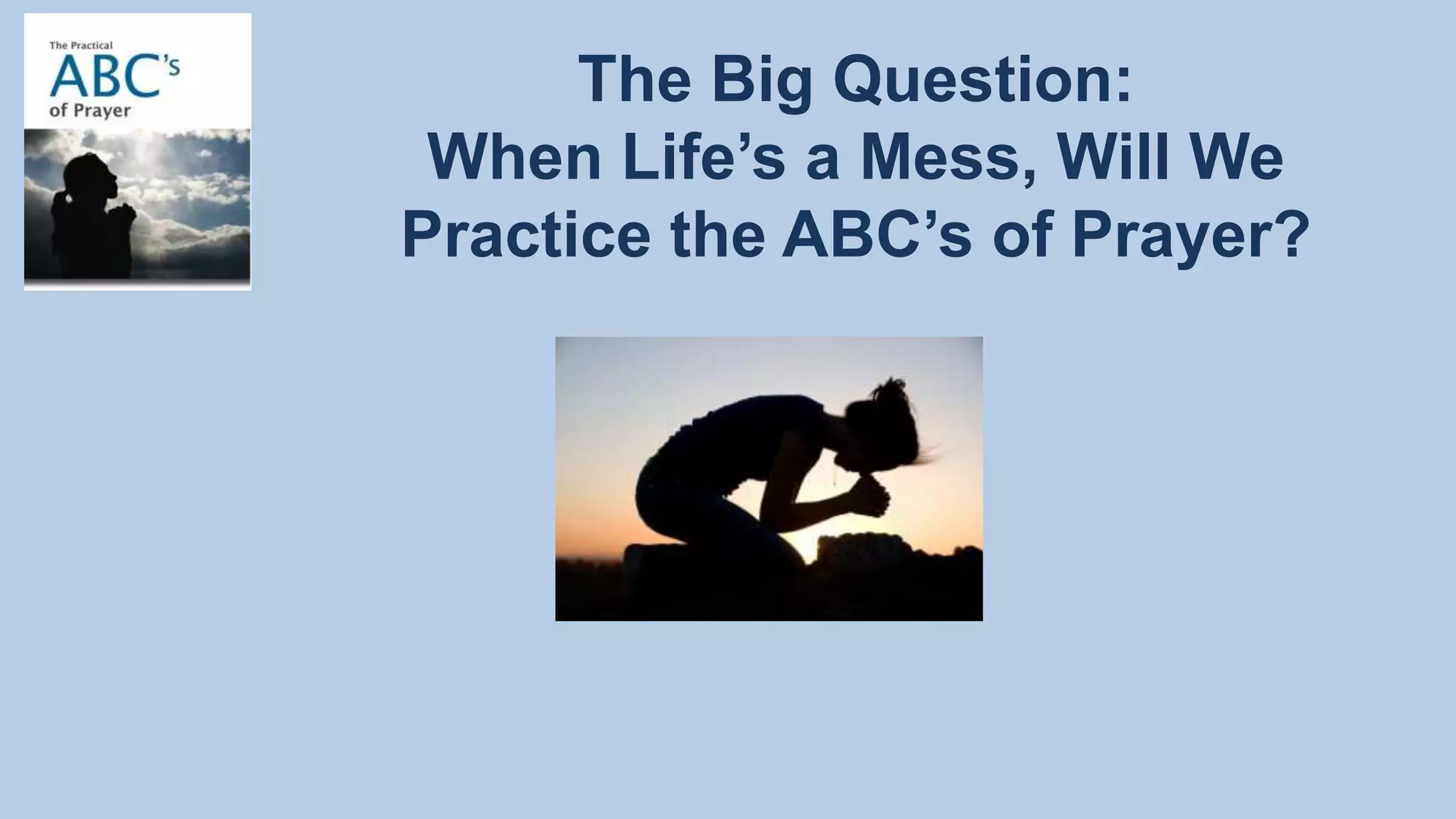 The Practical
ABC's
of Prayer

The Big Question:
When Life's a Mess, Will We Practice the ABC's of Prayer?